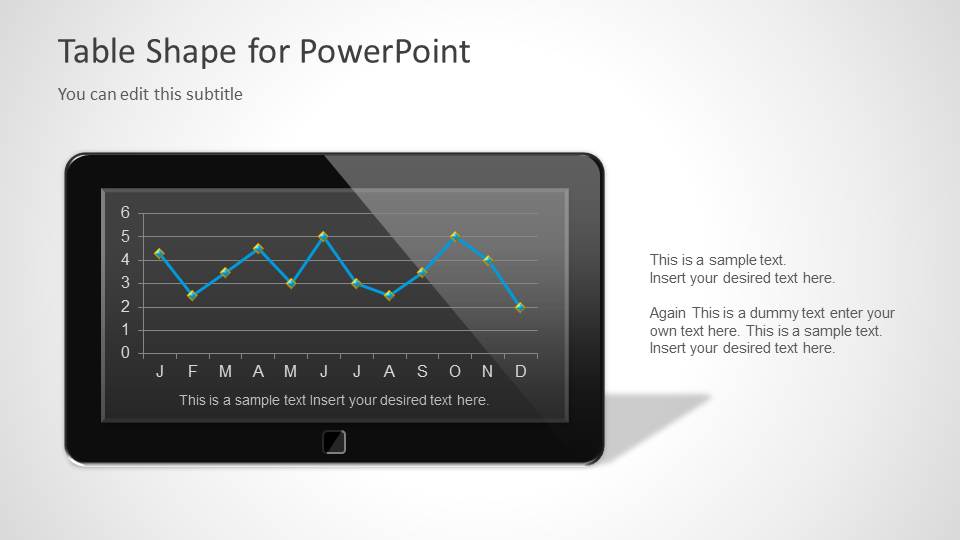 Table Shape for PowerPoint

You can edit this subtitle

6
5
4
3
2
1
0

J F M A M J J A S O N D

This is a sample text Insert your desired text here.

This is a sample text.
Insert your desired text here.

Again This is a dummy text enter your own text here. This is a sample text. Insert your desired text here.